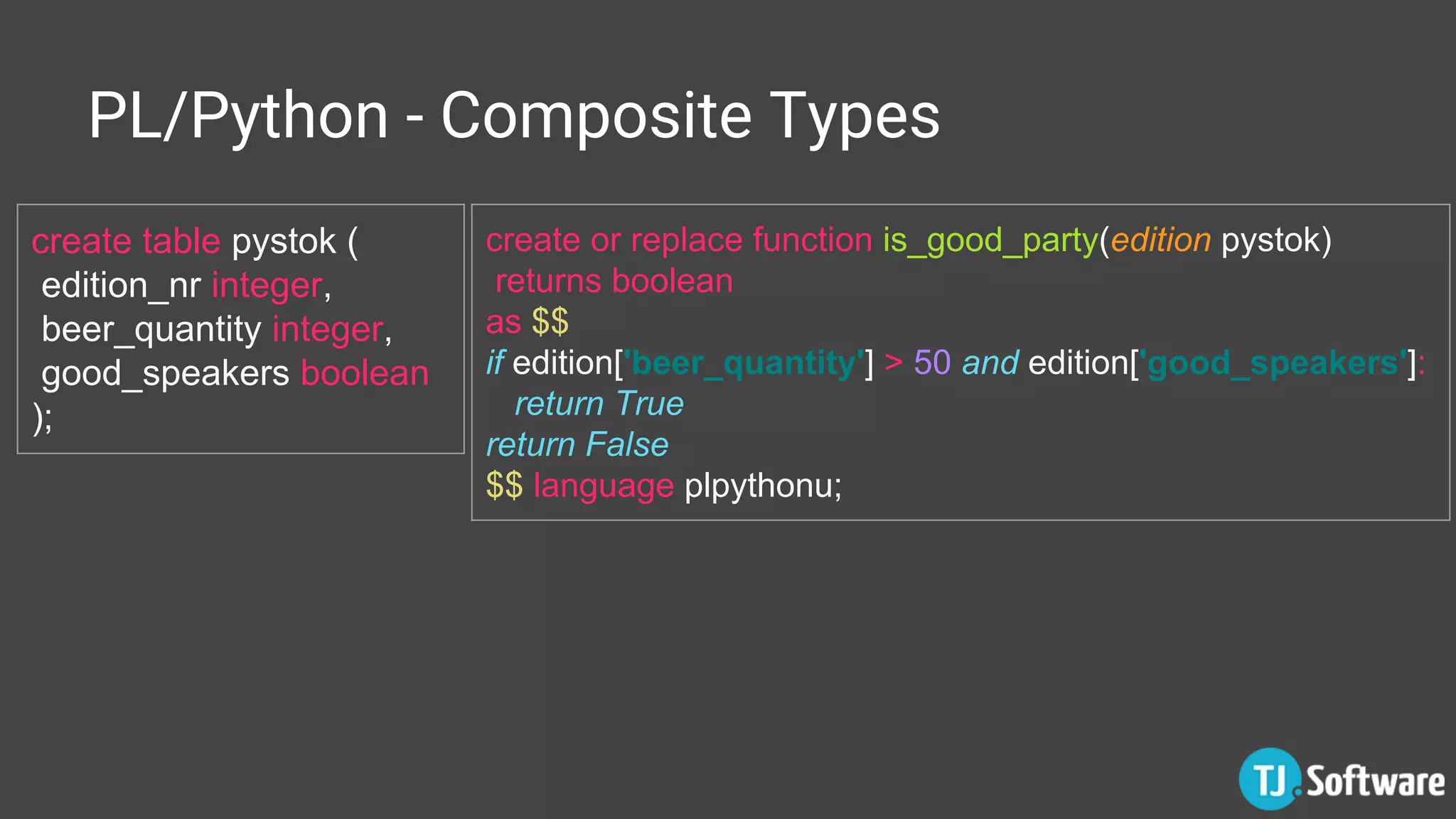 PL/Python - Composite Types

create table pystok (
 edition_nr integer,
 beer_quantity integer,
 good_speakers boolean
);

create or replace function is_good_party(edition pystok)
 returns boolean
as $$
if edition['beer_quantity'] > 50 and edition['good_speakers']:
   return True
return False
$$ language plpythonu;

TJ.Software